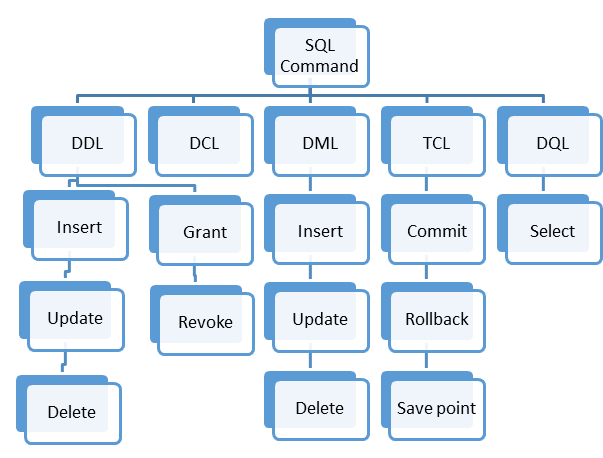 SQL Command

DDL

DCL

DML

TCL

DQL

Insert

Update

Delete

Grant

Revoke

Insert

Update

Delete

Commit

Rollback

Save point

Select